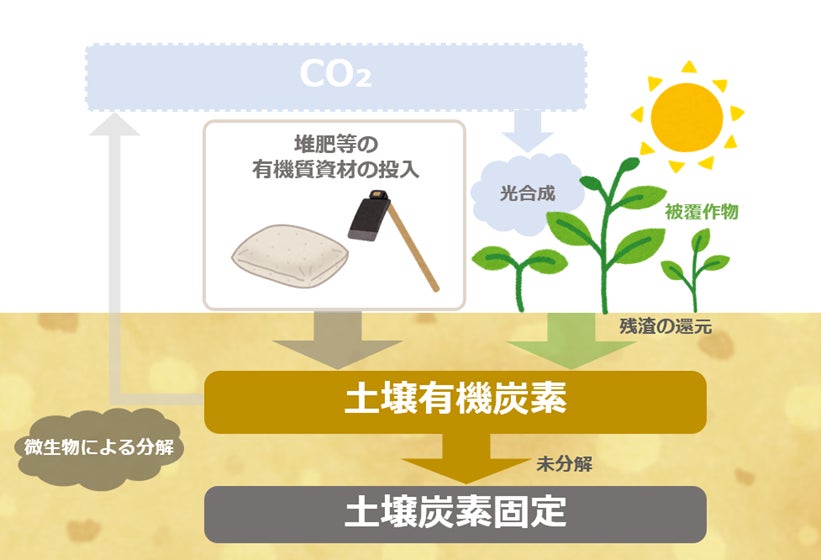 $CO_2$

堆肥等の
有機質資材の投入

光合成

被覆作物

残渣の還元

土壌有機炭素

微生物による分解

未分解

土壌炭素固定